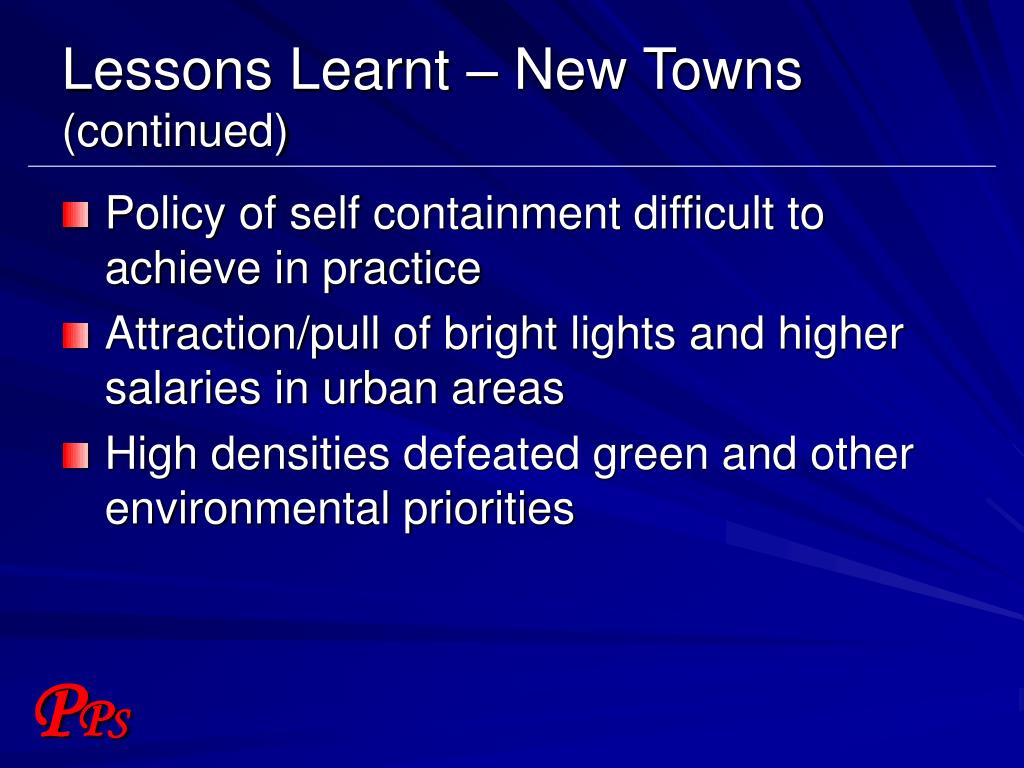 Lessons Learnt – New Towns
(continued)

Policy of self containment difficult to achieve in practice

Attraction/pull of bright lights and higher salaries in urban areas

High densities defeated green and other environmental priorities

PPS